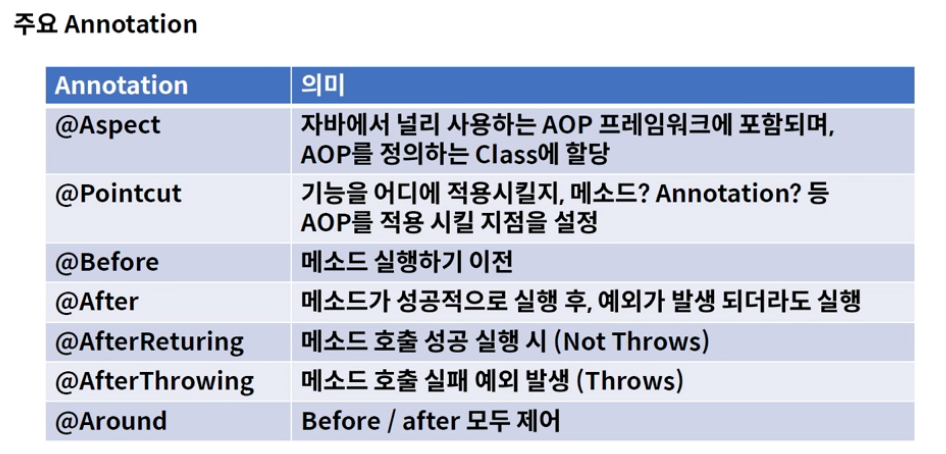 주요 Annotation

| Annotation | 의미 |
|---|---|
| @Aspect | 자바에서 널리 사용하는 AOP 프레임워크에 포함되며, AOP를 정의하는 Class에 할당 |
| @Pointcut | 기능을 어디에 적용시킬지, 메소드? Annotation? 등 AOP를 적용 시킬 지점을 설정 |
| @Before | 메소드 실행하기 이전 |
| @After | 메소드가 성공적으로 실행 후, 예외가 발생 되더라도 실행 |
| @AfterReturing | 메소드 호출 성공 실행 시 (Not Throws) |
| @AfterThrowing | 메소드 호출 실패 예외 발생 (Throws) |
| @Around | Before / after 모두 제어 |